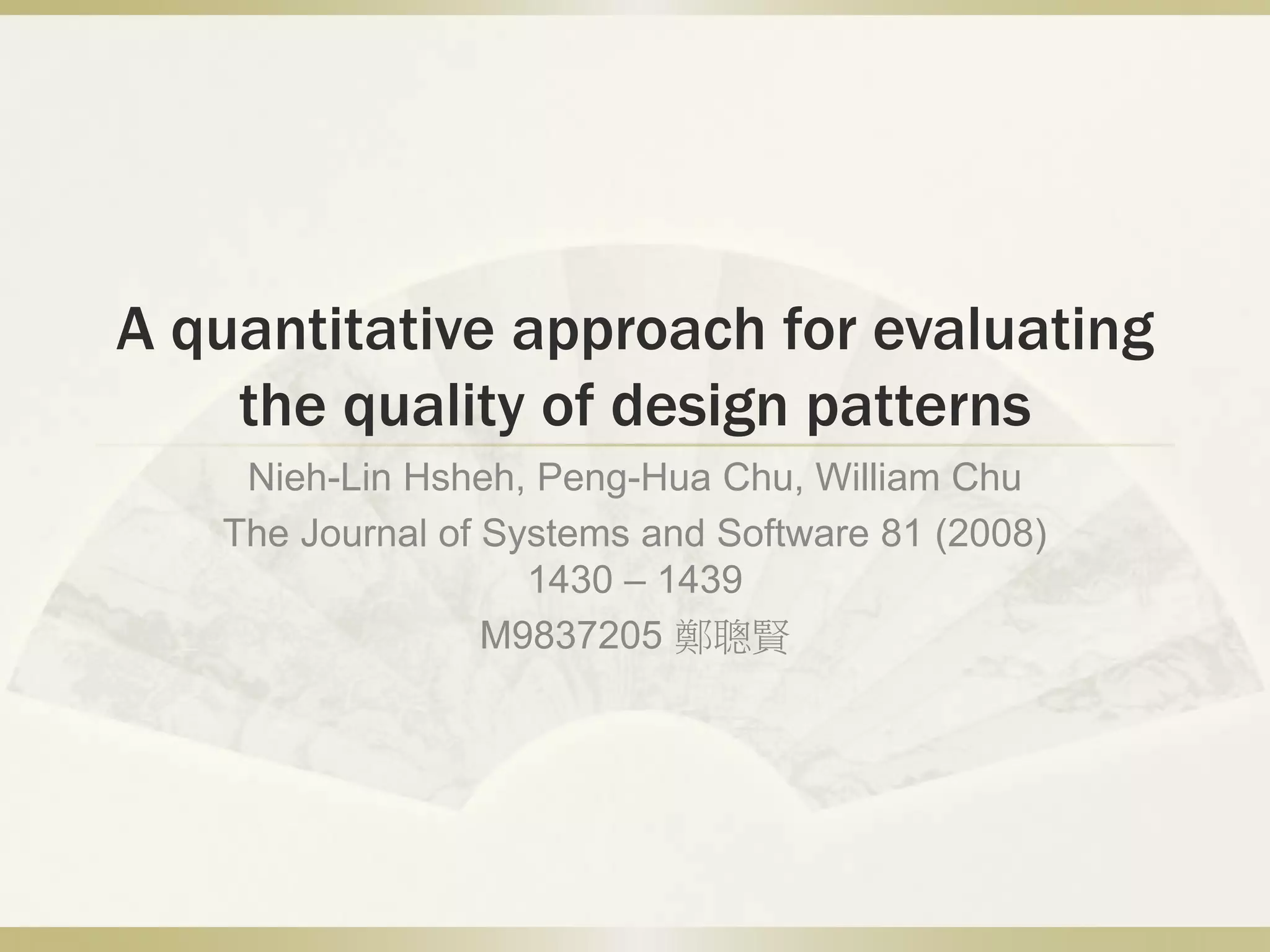 A quantitative approach for evaluating the quality of design patterns

Nieh-Lin Hsheh, Peng-Hua Chu, William Chu

The Journal of Systems and Software 81 (2008) 1430 – 1439

M9837205 鄭聰賢